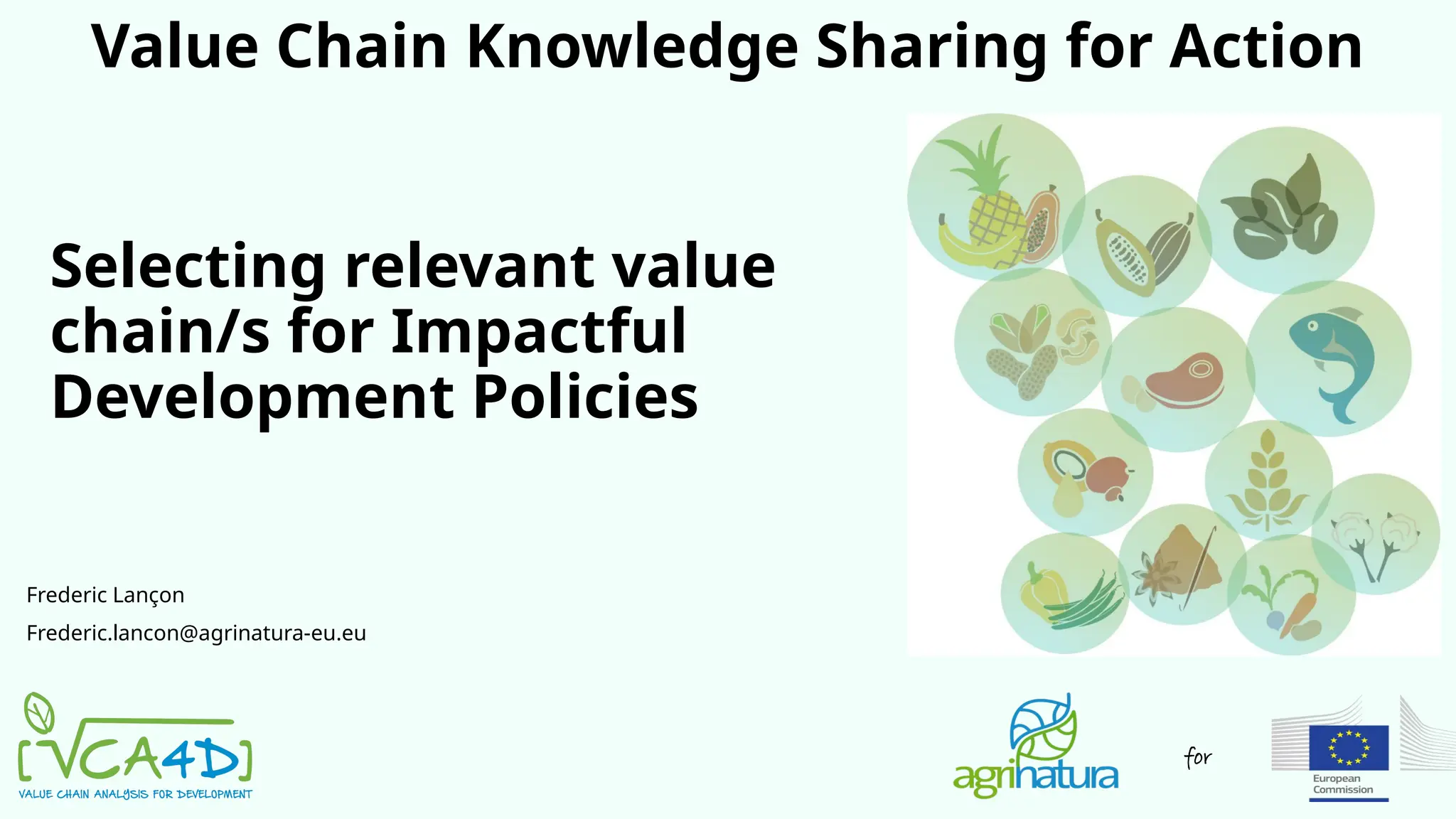 Value Chain Knowledge Sharing for Action

Selecting relevant value chain/s for Impactful Development Policies

Frederic Lançon

Frederic.lancon@agrinatura-eu.eu

[VCA4D]
VALUE CHAIN ANALYSIS FOR DEVELOPMENT

agrinatura

for

European Commission